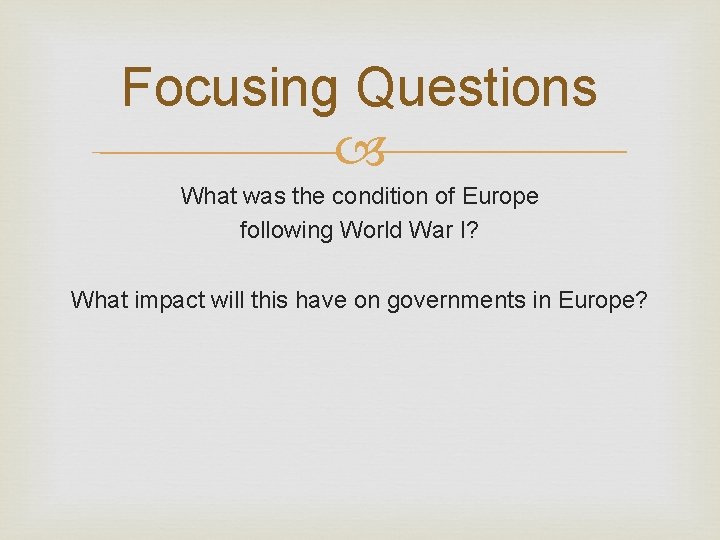 Focusing Questions

What was the condition of Europe following World War I?

What impact will this have on governments in Europe?